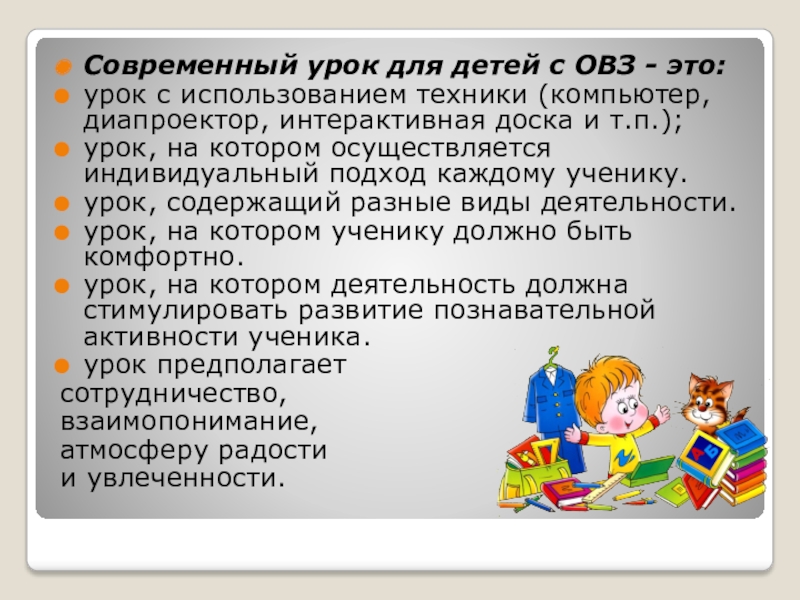 Современный урок для детей с ОВЗ - это:

урок с использованием техники (компьютер, диапроектор, интерактивная доска и т.п.);

урок, на котором осуществляется индивидуальный подход каждому ученику.

урок, содержащий разные виды деятельности.

урок, на котором ученику должно быть комфортно.

урок, на котором деятельность должна стимулировать развитие познавательной активности ученика.

урок предполагает сотрудничество, взаимопонимание, атмосферу радости и увлеченности.